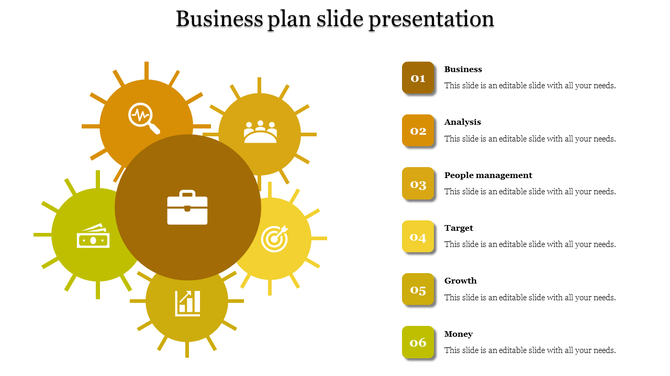 Business plan slide presentation

01 Business
This slide is an editable slide with all your needs.

02 Analysis
This slide is an editable slide with all your needs.

03 People management
This slide is an editable slide with all your needs.

04 Target
This slide is an editable slide with all your needs.

05 Growth
This slide is an editable slide with all your needs.

06 Money
This slide is an editable slide with all your needs.